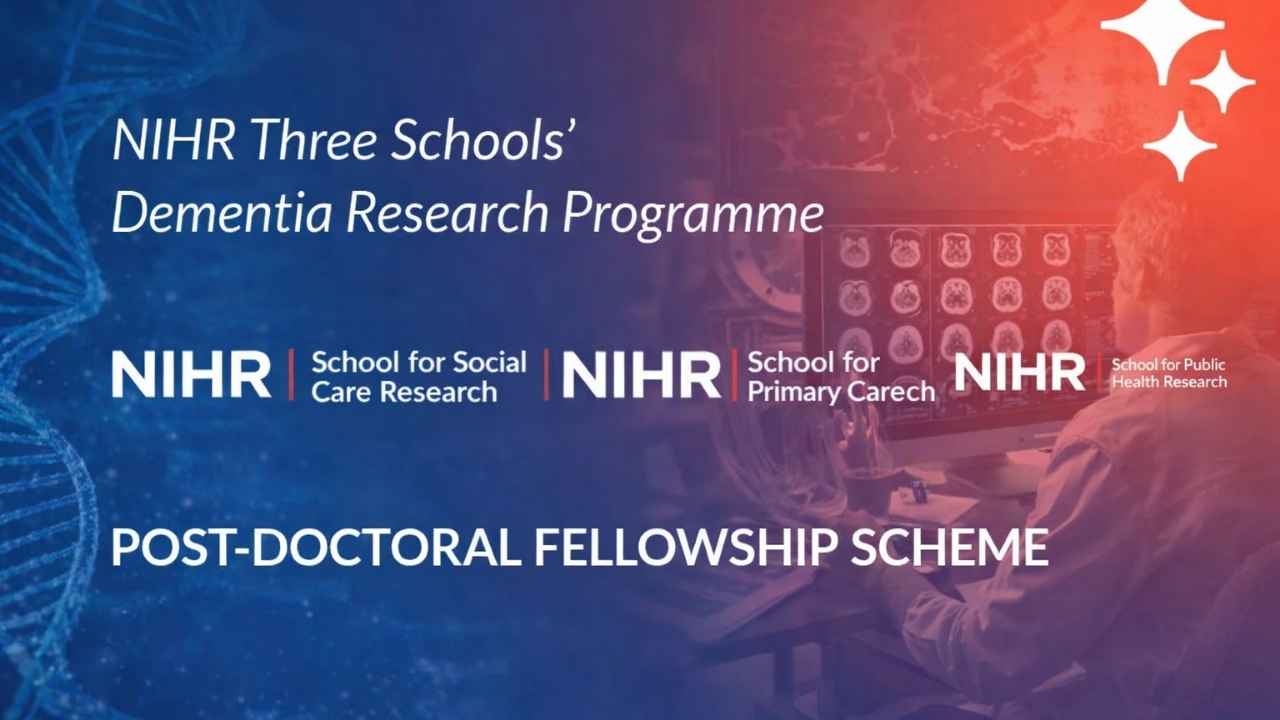 NIHR Three Schools'
Dementia Research Programme

NIHR | School for Social Care Research

NIHR | School for Primary Carech

NIHR | School for Public Health Research

POST-DOCTORAL FELLOWSHIP SCHEME